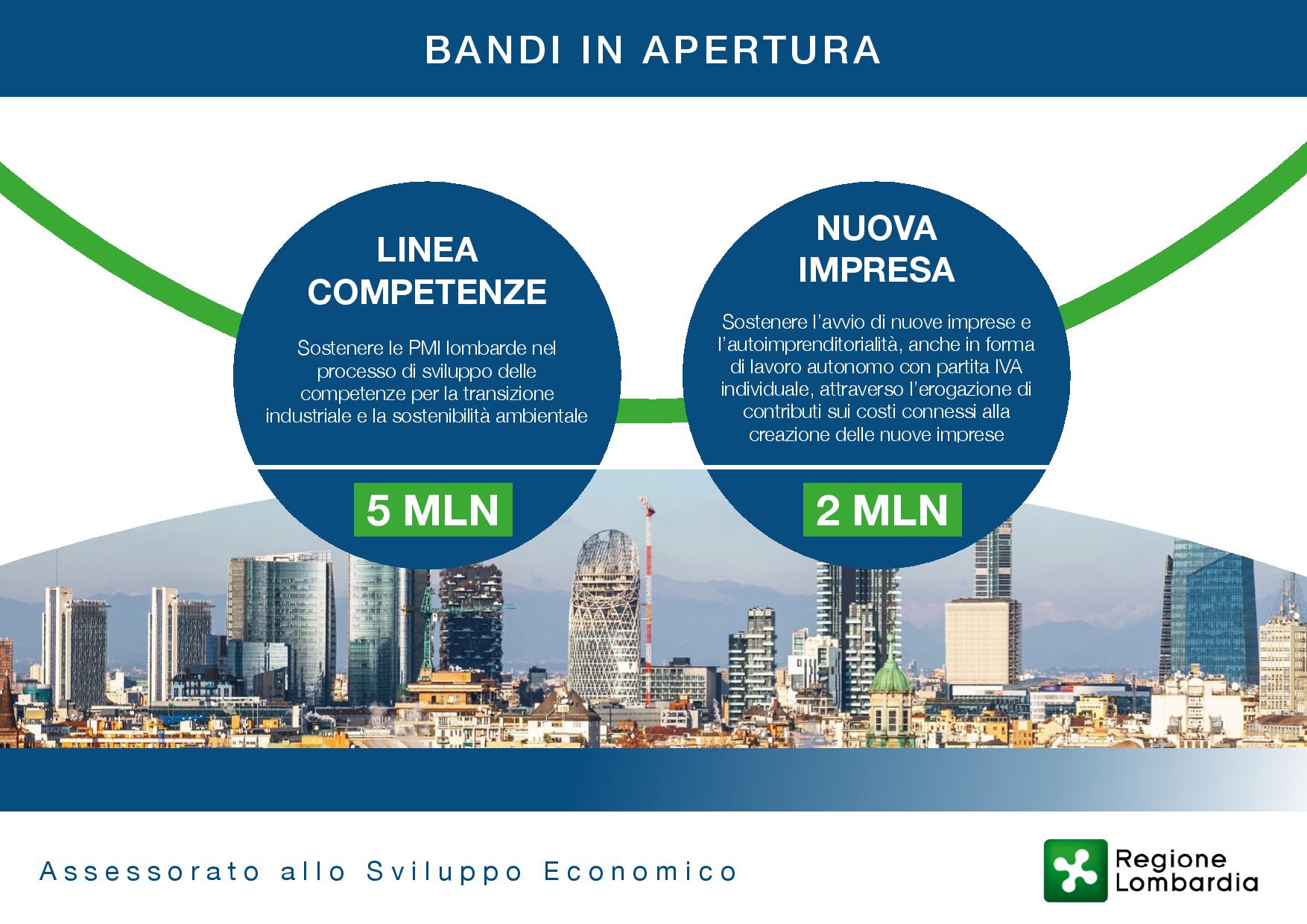 BANDI IN APERTURA

LINEA COMPETENZE

Sostenere le PMI lombarde nel processo di sviluppo delle competenze per la transizione industriale e la sostenibilità ambientale

5 MLN

NUOVA IMPRESA

Sostenere l'avvio di nuove imprese e l'autoimprenditorialità, anche in forma di lavoro autonomo con partita IVA individuale, attraverso l'erogazione di contributi sui costi connessi alla creazione delle nuove imprese

2 MLN

Assessorato allo Sviluppo Economico

Regione Lombardia